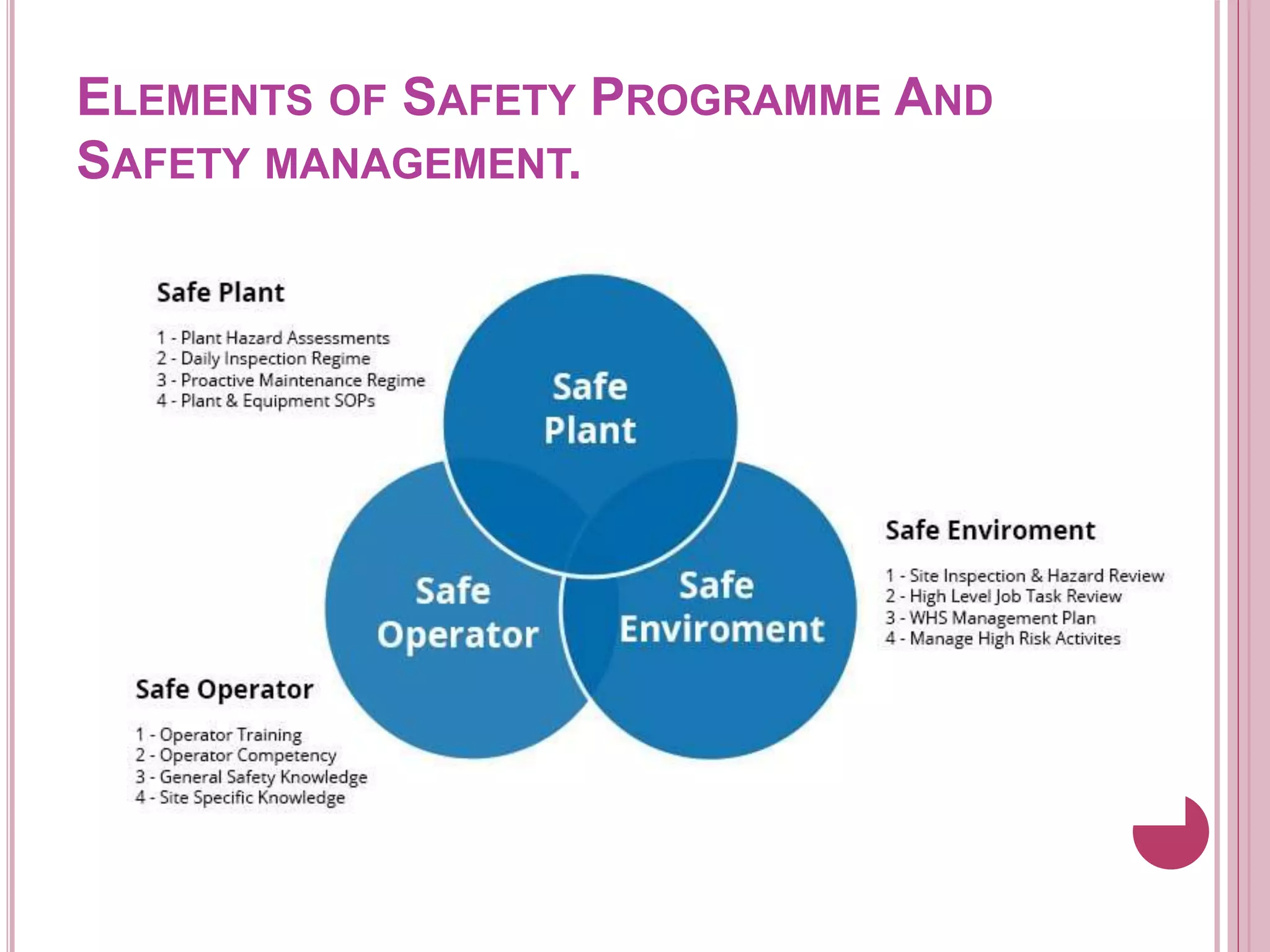 ELEMENTS OF SAFETY PROGRAMME AND SAFETY MANAGEMENT.

Safe Plant

1 - Plant Hazard Assessments
2 - Daily Inspection Regime
3 - Proactive Maintenance Regime
4 - Plant & Equipment SOPs

Safe Plant

Safe Operator

Safe Enviroment

Safe Enviroment

1 - Site Inspection & Hazard Review
2 - High Level Job Task Review
3 - WHS Management Plan
4 - Manage High Risk Activites

Safe Operator

1 - Operator Training
2 - Operator Competency
3 - General Safety Knowledge
4 - Site Specific Knowledge